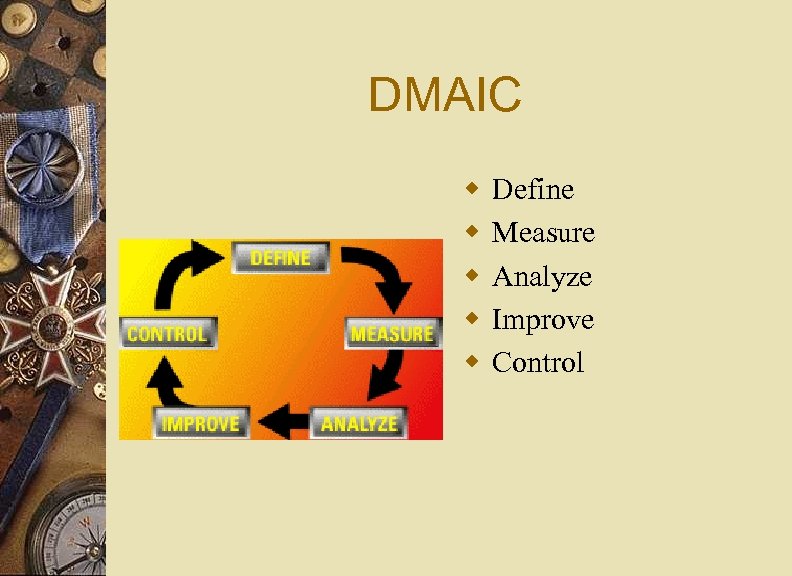 DMAIC

DEFINE
MEASURE
ANALYZE
IMPROVE
CONTROL

- Define
- Measure
- Analyze
- Improve
- Control